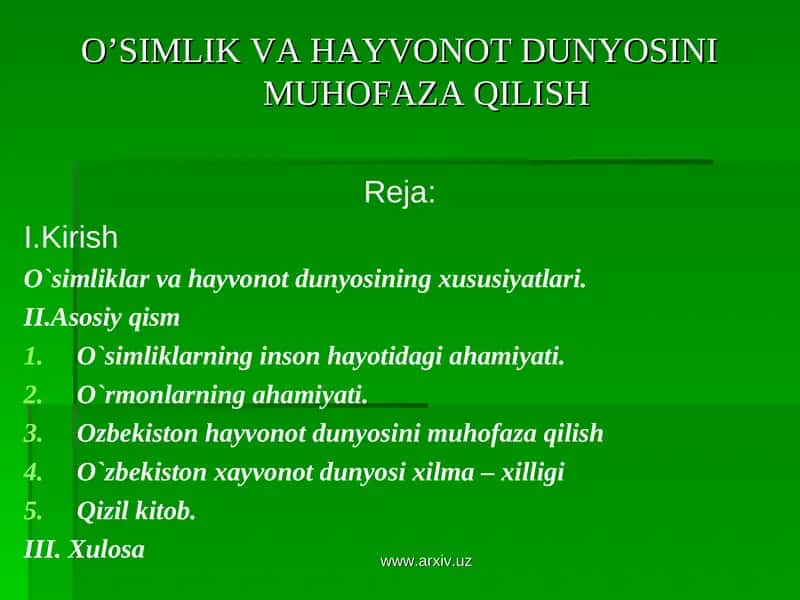 O’SIMLIK VA HAYVONOT DUNYOSINI MUHOFAZA QILISH

Reja:

I.Kirish

O`simliklar va hayvonot dunyosining xususiyatlari.

II.Asosiy qism

1. O`simliklarning inson hayotidagi ahamiyati.
2. O`rmonlarning ahamiyati.
3. Ozbekiston hayvonot dunyosini muhofaza qilish
4. O`zbekiston xayvonot dunyosi xilma – xilligi
5. Qizil kitob.

III. Xulosa

www.arxiv.uz